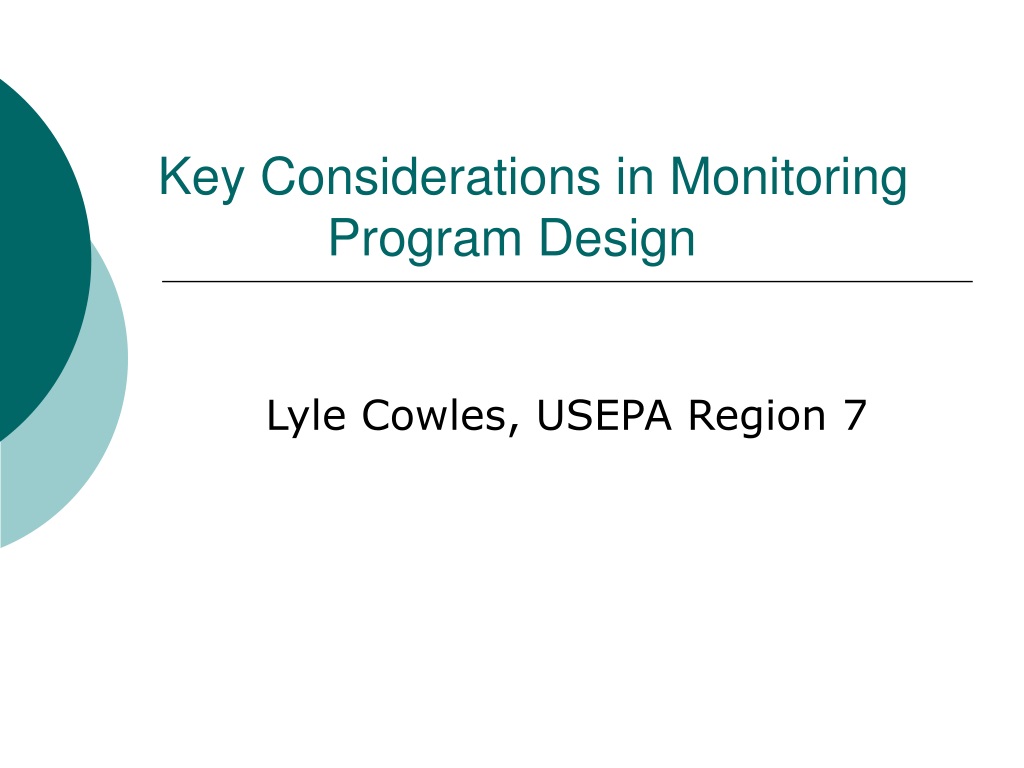 Key Considerations in Monitoring Program Design

Lyle Cowles, USEPA Region 7